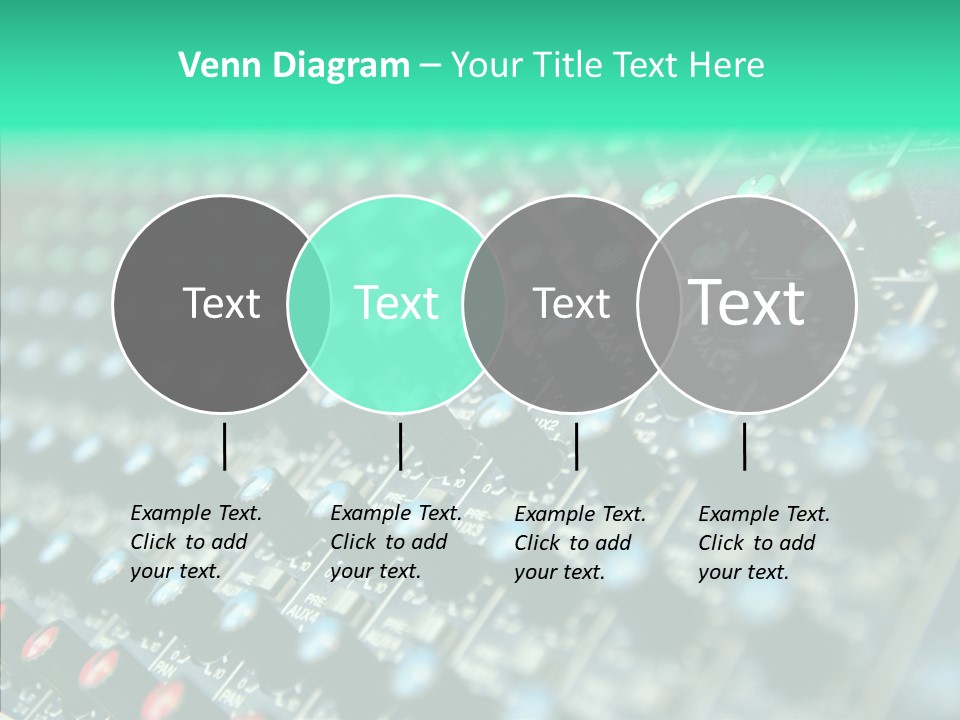 Venn Diagram – Your Title Text Here

Text

Text

Text

Text

Example Text. Click to add your text.

Example Text. Click to add your text.

Example Text. Click to add your text.

Example Text. Click to add your text.